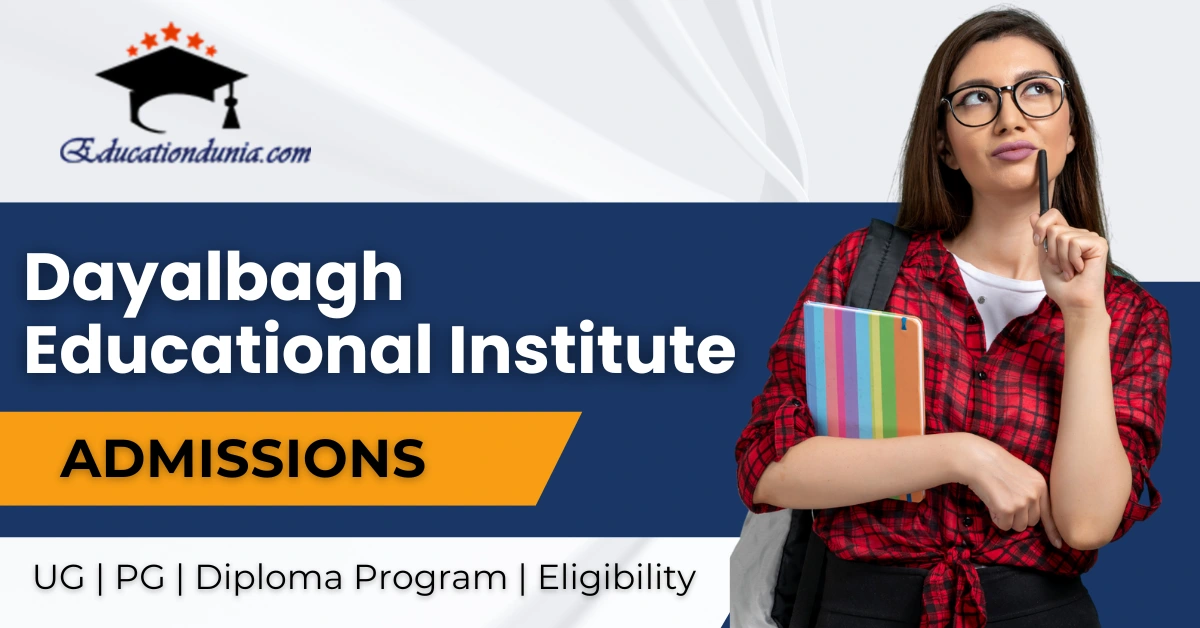 Educationdunia.com

Dayalbagh Educational Institute

ADMISSIONS

UG | PG | Diploma Program | Eligibility